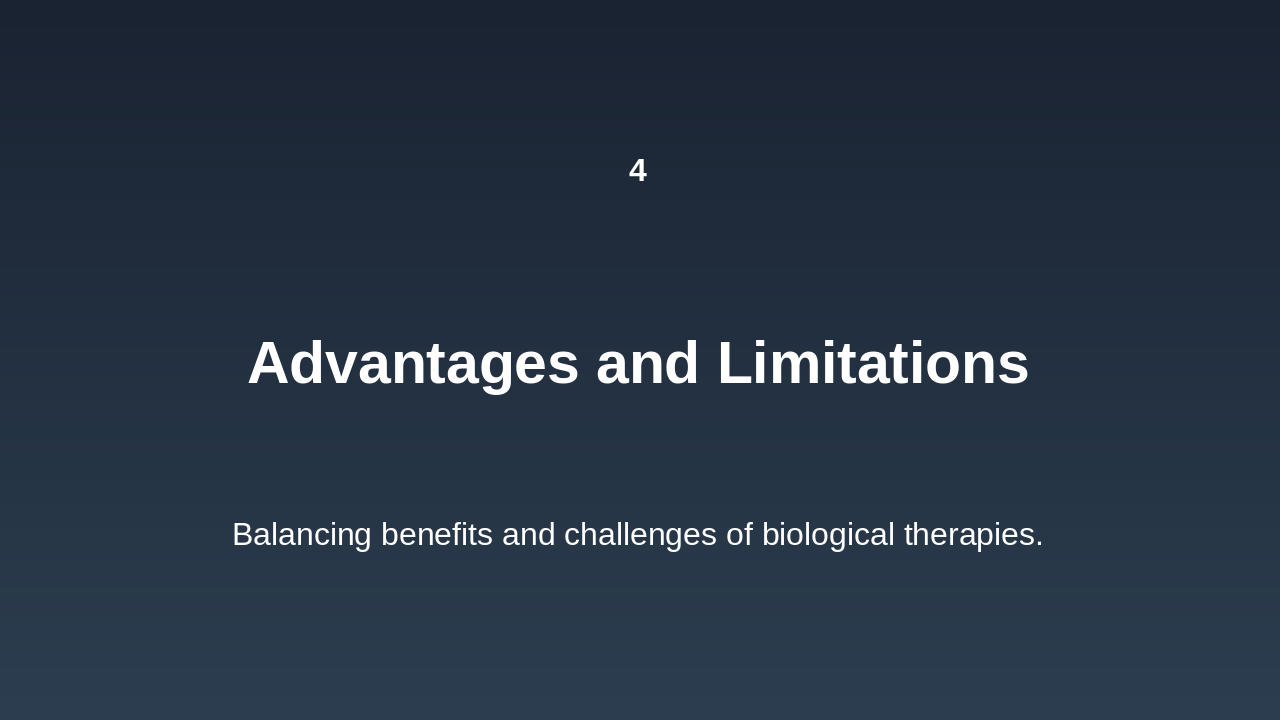 4

Advantages and Limitations

Balancing benefits and challenges of biological therapies.